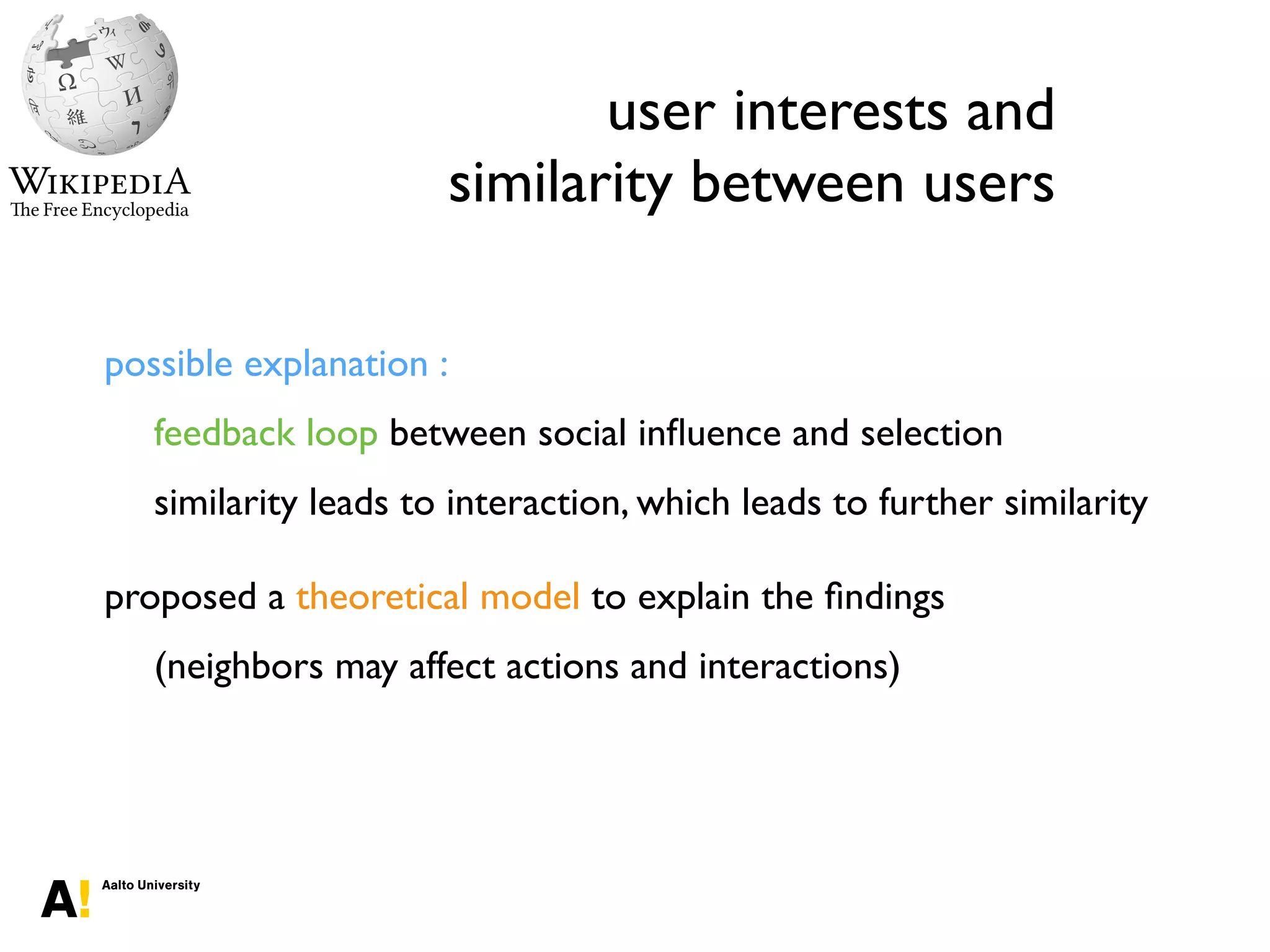 WIKIPEDIA
The Free Encyclopedia

user interests and
similarity between users

possible explanation :

feedback loop between social influence and selection

similarity leads to interaction, which leads to further similarity

proposed a theoretical model to explain the findings

(neighbors may affect actions and interactions)

A! Aalto University